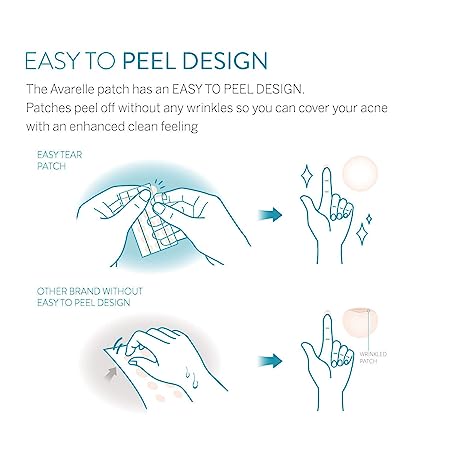 EASY TO PEEL DESIGN

The Avarelle patch has an EASY TO PEEL DESIGN.
Patches peel off without any wrinkles so you can cover your acne with an enhanced clean feeling

EASY TEAR PATCH

OTHER BRAND WITHOUT EASY TO PEEL DESIGN

WRINKLED PATCH